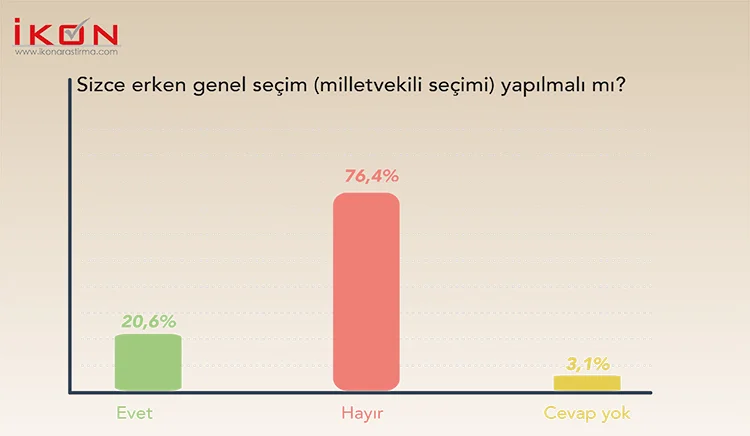 İKON
www.ikonarastirma.com

Sizce erken genel seçim (milletvekili seçimi) yapılmalı mı?

20,6%
76,4%
3,1%

Evet
Hayır
Cevap yok